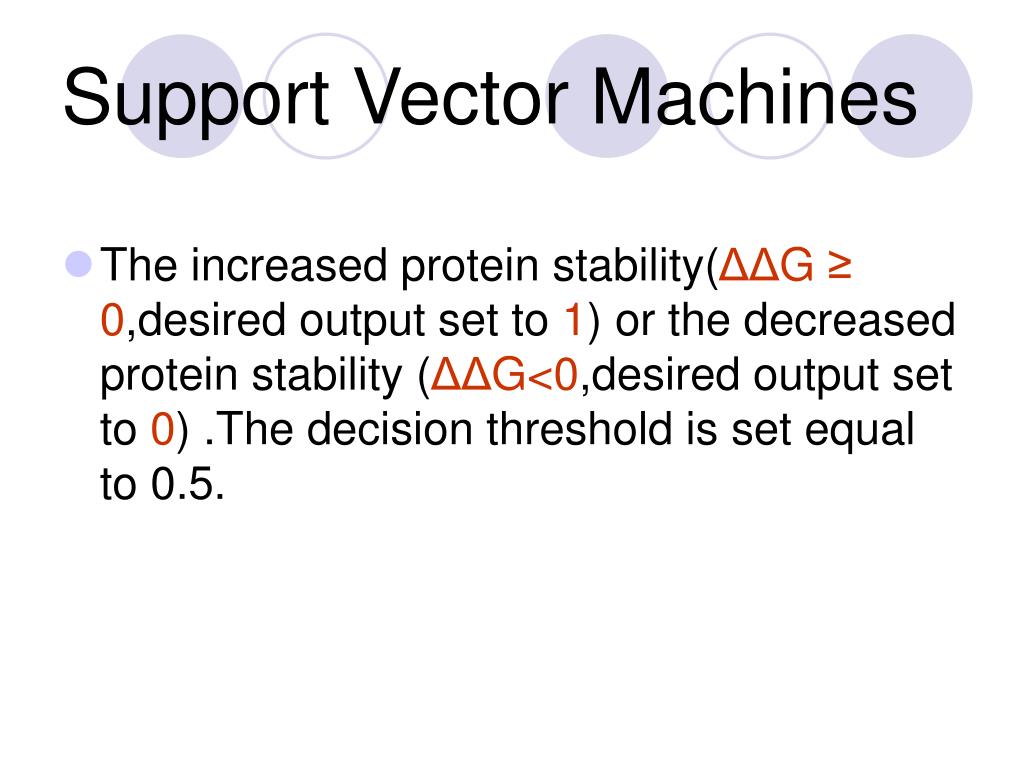 Support Vector Machines

The increased protein stability($\Delta\Delta G \geq 0$,desired output set to 1) or the decreased protein stability ($\Delta\Delta G<0$,desired output set to 0) .The decision threshold is set equal to 0.5.